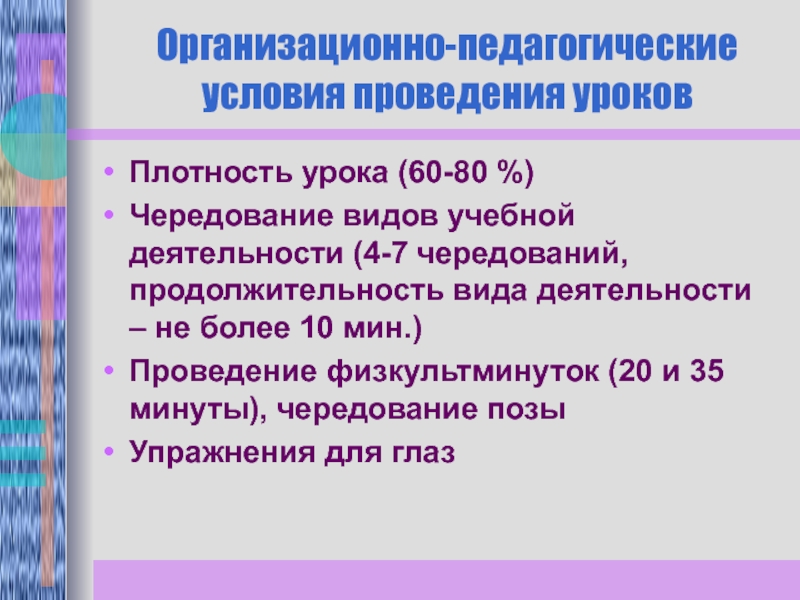 Организационно-педагогические условия проведения уроков

• Плотность урока (60-80 %)
• Чередование видов учебной деятельности (4-7 чередований, продолжительность вида деятельности – не более 10 мин.)
• Проведение физкультминуток (20 и 35 минуты), чередование позы
• Упражнения для глаз